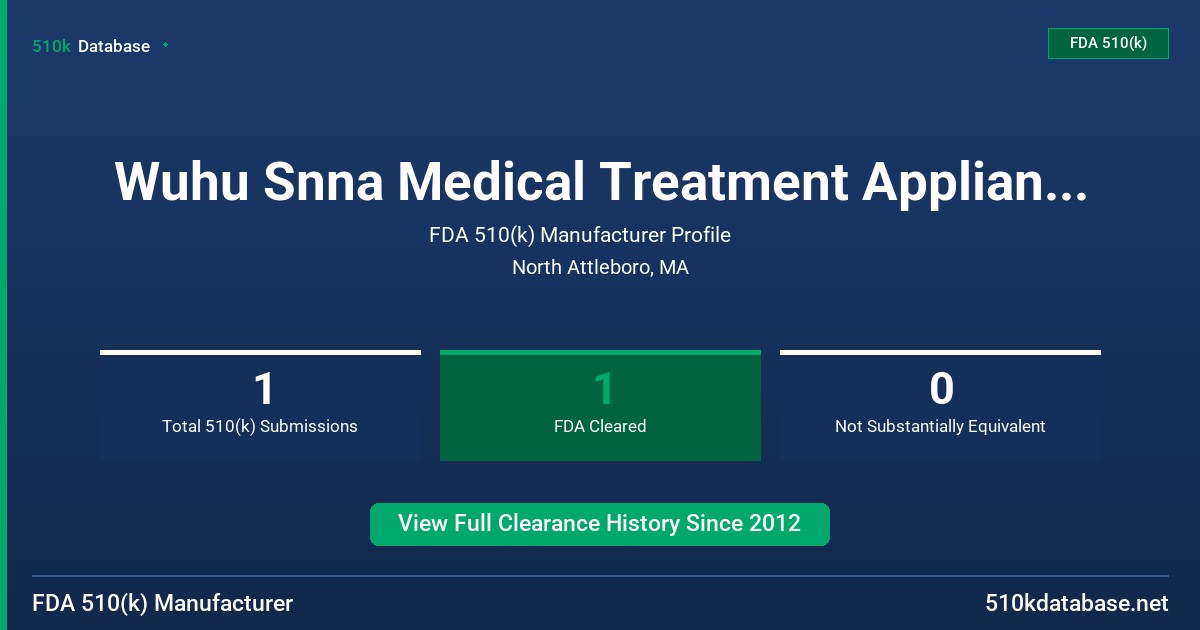 510k Database

FDA 510(k)

Wuhu Snna Medical Treatment Applian...

FDA 510(k) Manufacturer Profile

North Attleboro, MA

1
Total 510(k) Submissions

1
FDA Cleared

0
Not Substantially Equivalent

View Full Clearance History Since 2012

FDA 510(k) Manufacturer

510kdatabase.net